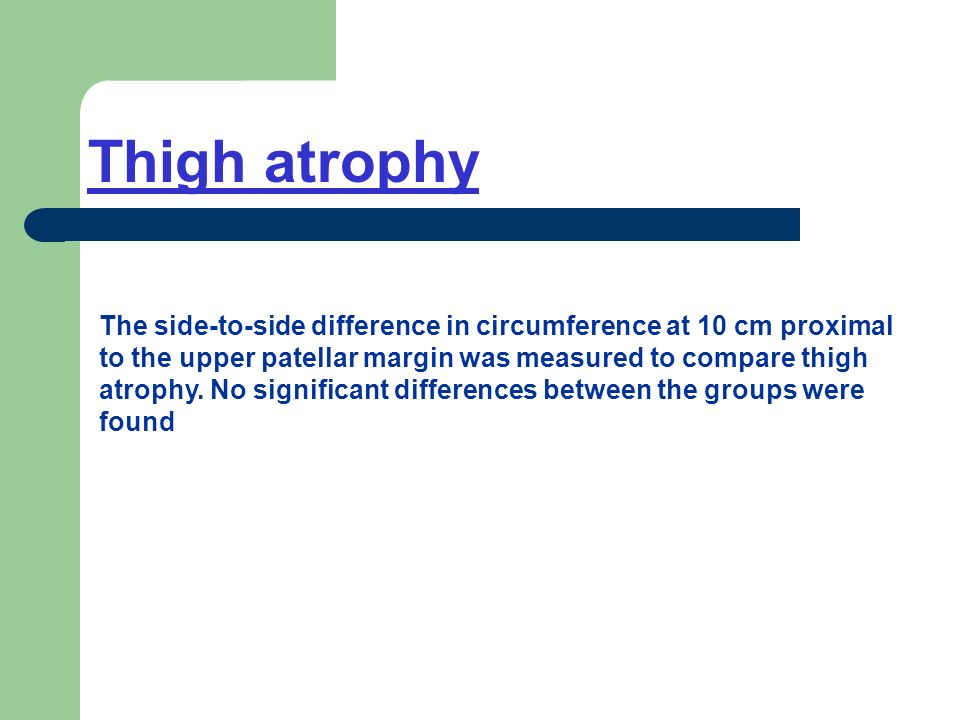 Thigh atrophy

The side-to-side difference in circumference at 10 cm proximal to the upper patellar margin was measured to compare thigh atrophy. No significant differences between the groups were found